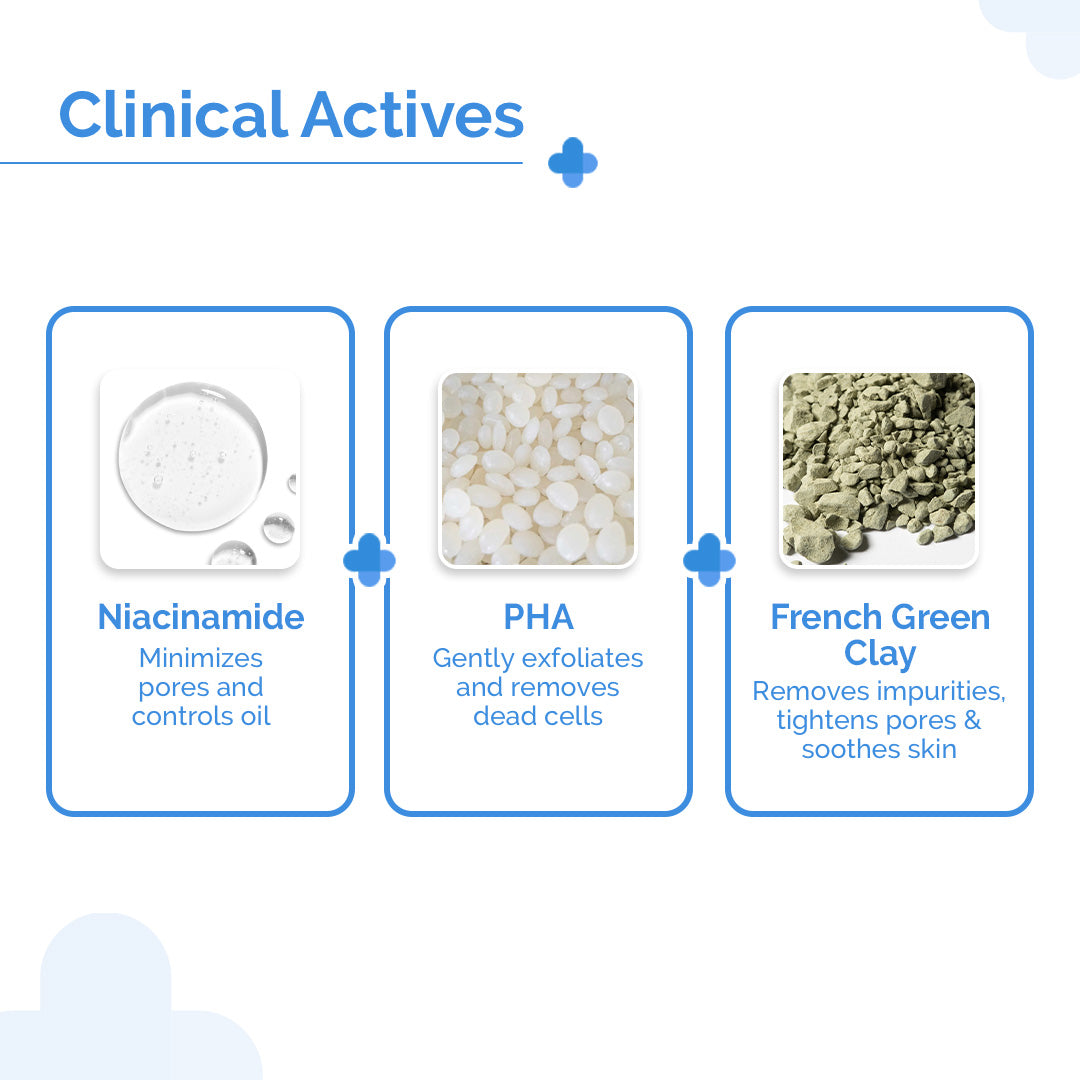 Clinical Actives

Niacinamide
Minimizes pores and controls oil

PHA
Gently exfoliates and removes dead cells

French Green Clay
Removes impurities, tightens pores & soothes skin